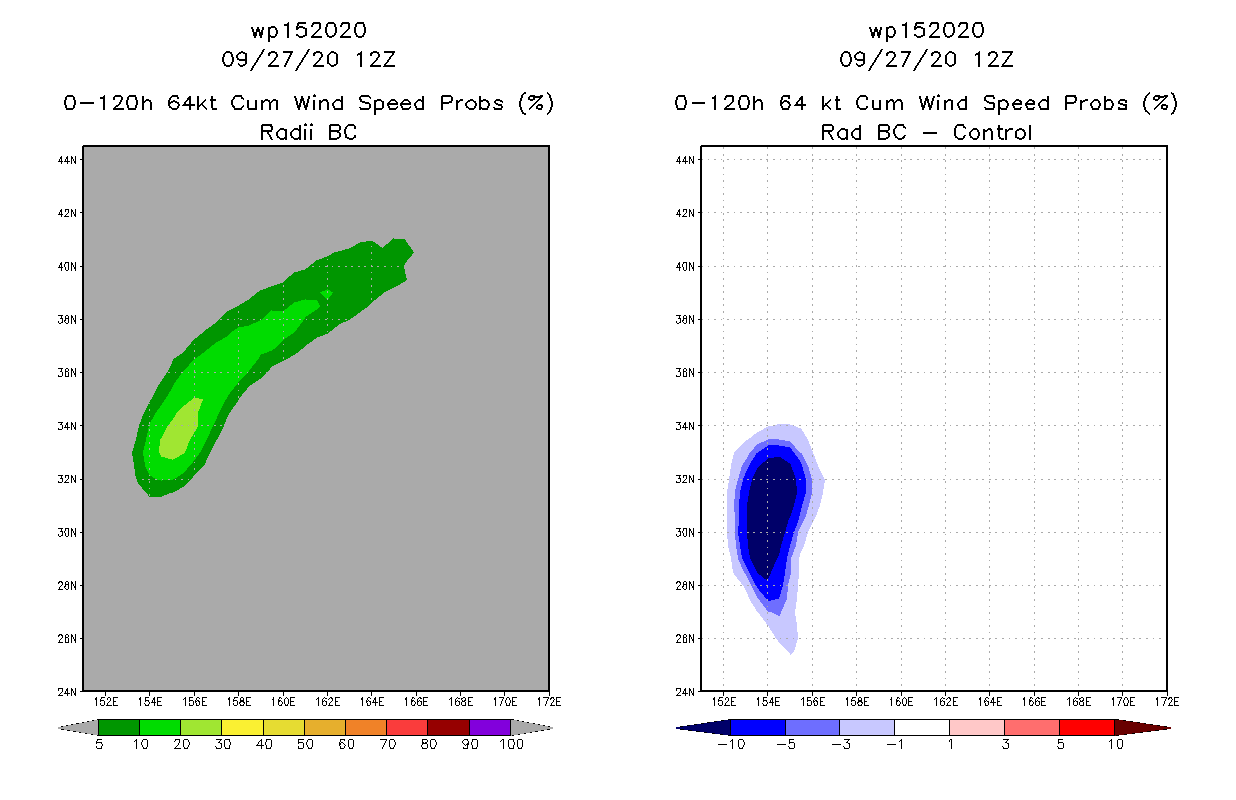 wp152020
09/27/20 12Z
0-120h 64kt Cum Wind Speed Probs (%)
Radii BC

44N
42N
40N
38N
36N
34N
32N
30N
28N
26N
24N
152E 154E 156E 158E 160E 162E 164E 166E 168E 170E 172E

5 10 20 30 40 50 60 70 80 90 100

wp152020
09/27/20 12Z
0-120h 64 kt Cum Wind Speed Probs (%)
Rad BC - Control

44N
42N
40N
38N
36N
34N
32N
30N
28N
26N
24N
152E 154E 156E 158E 160E 162E 164E 166E 168E 170E 172E

-10 -5 -3 -1 1 3 5 10